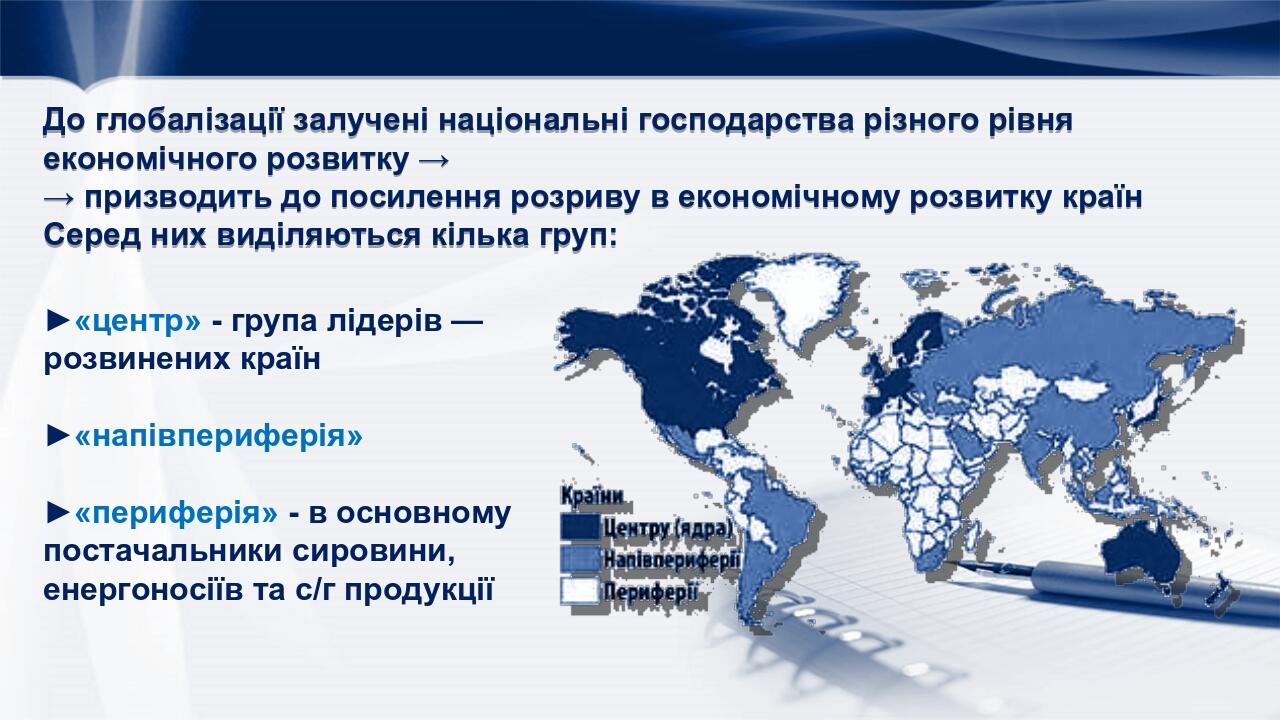 До глобалізації залучені національні господарства різного рівня економічного розвитку →
→ призводить до посилення розриву в економічному розвитку країн
Серед них виділяються кілька груп:

►«центр» - група лідерів — розвинених країн

►«напівпериферія»

►«периферія» - в основному постачальники сировини, енергоносіїв та с/г продукції

Країни
Центру (ядра)
Напівпериферії
Периферії